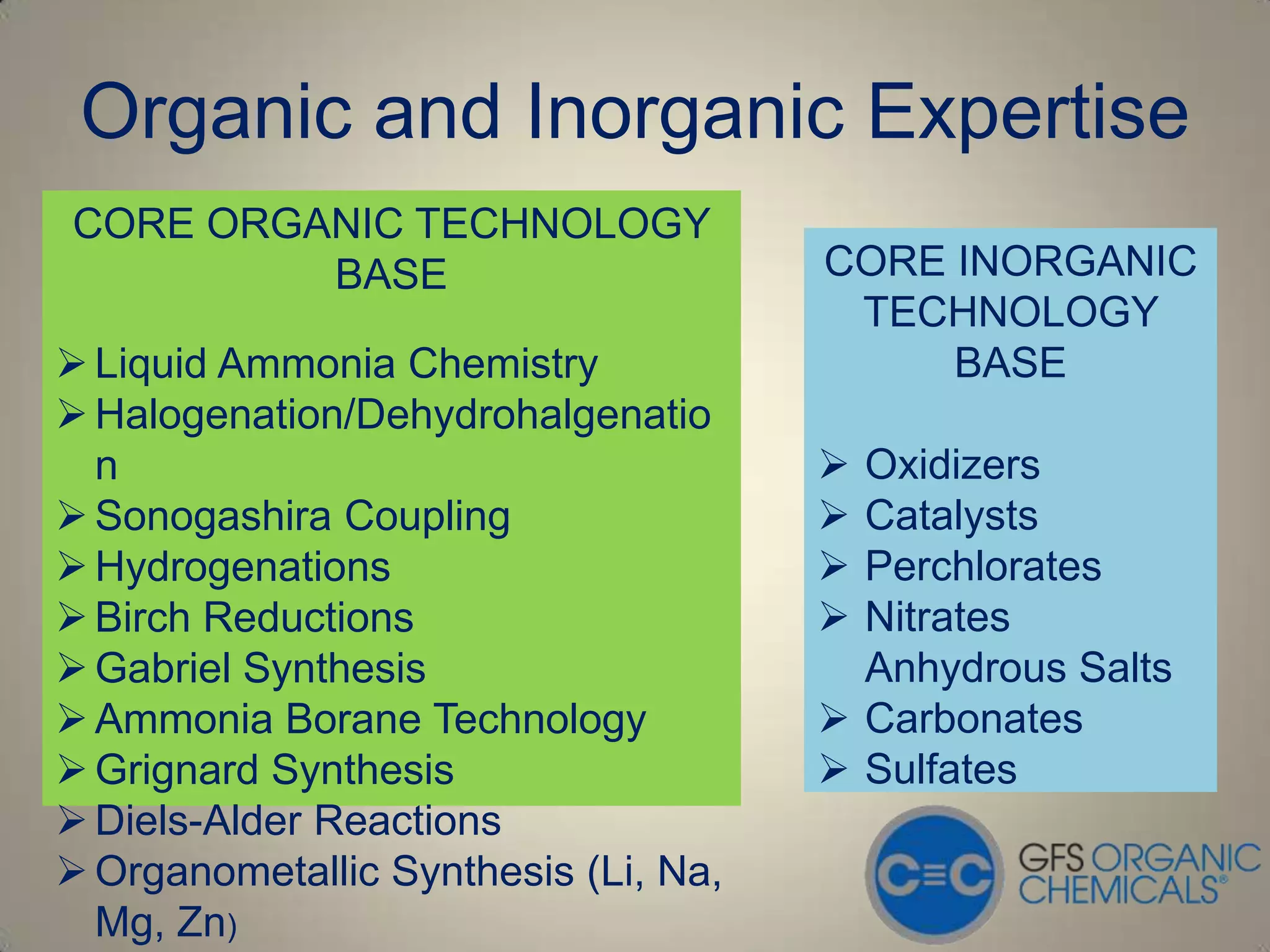 Organic and Inorganic Expertise

CORE ORGANIC TECHNOLOGY BASE

➢ Liquid Ammonia Chemistry
➢ Halogenation/Dehydrohalgenation
➢ Sonogashira Coupling
➢ Hydrogenations
➢ Birch Reductions
➢ Gabriel Synthesis
➢ Ammonia Borane Technology
➢ Grignard Synthesis
➢ Diels-Alder Reactions
➢ Organometallic Synthesis (Li, Na, Mg, Zn)

CORE INORGANIC TECHNOLOGY BASE

➢ Oxidizers
➢ Catalysts
➢ Perchlorates
➢ Nitrates
Anhydrous Salts
➢ Carbonates
➢ Sulfates

C≡C

GFS ORGANIC CHEMICALS®